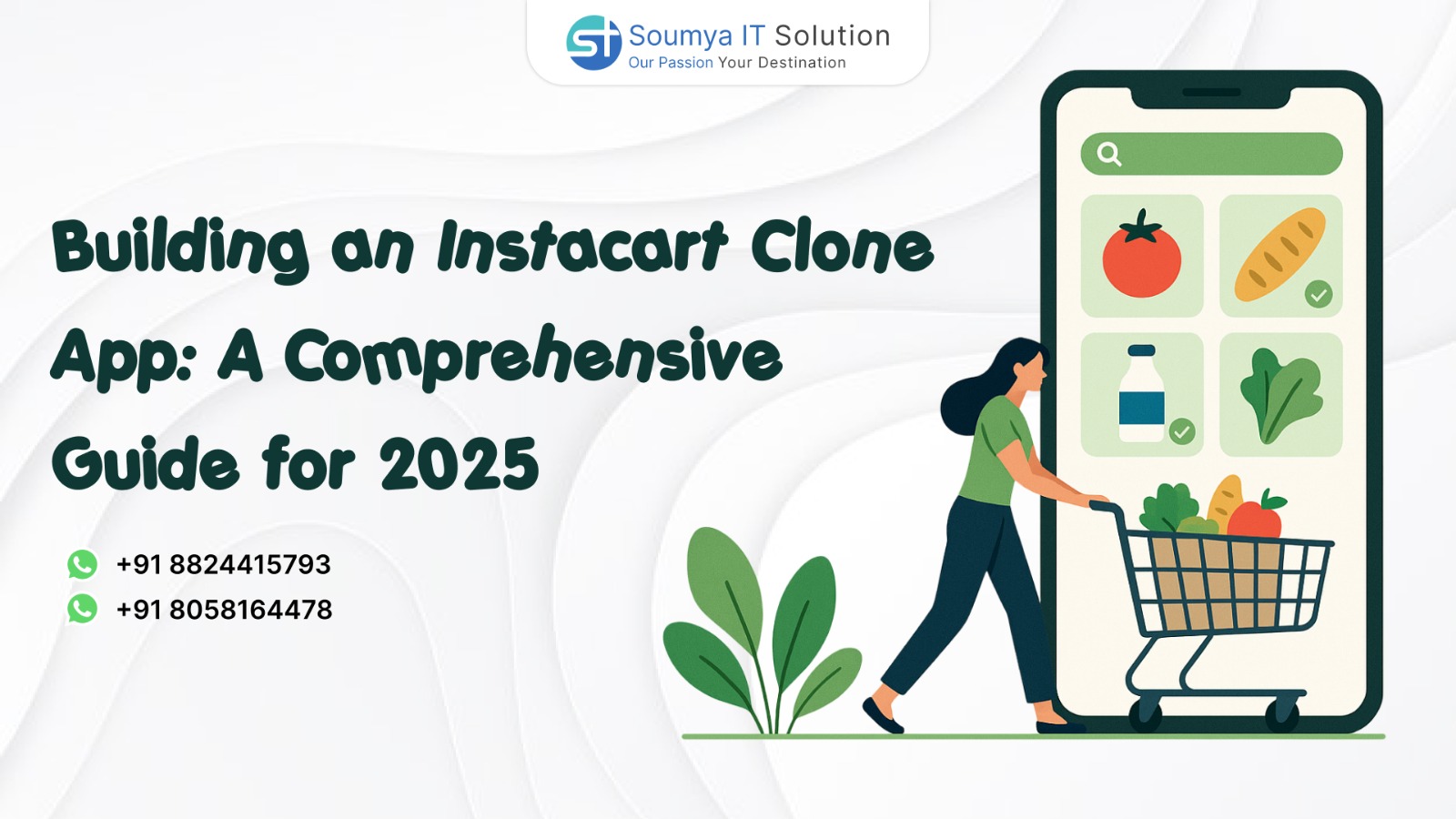 Soumya IT Solution
Our Passion Your Destination

Building an Instacart Clone App: A Comprehensive Guide for 2025

+91 8824415793
+91 8058164478